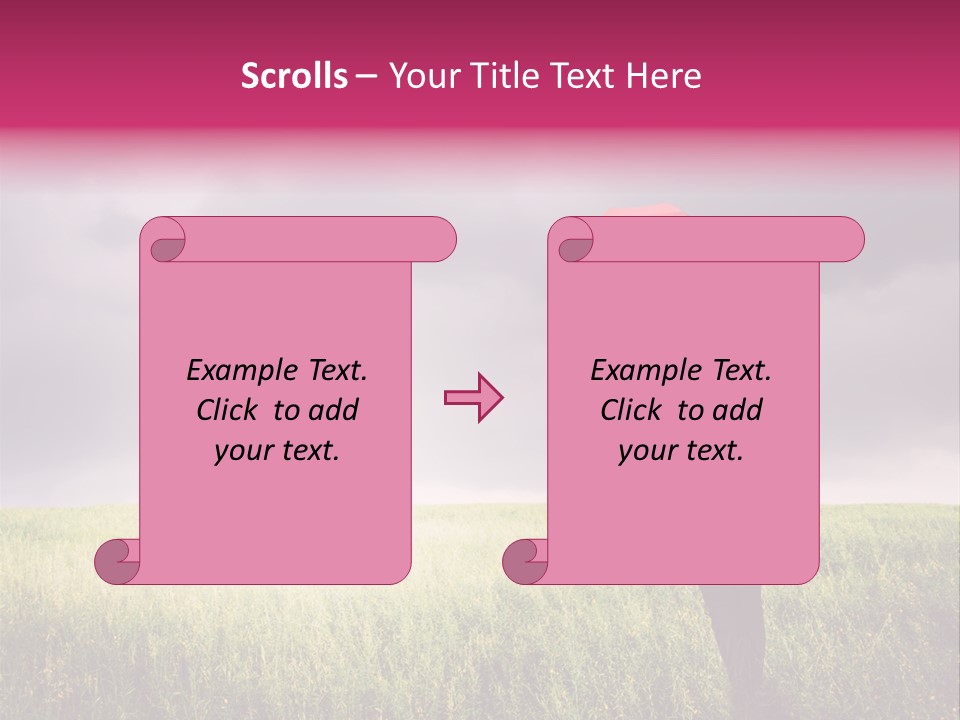 Scrolls – Your Title Text Here

Example Text. Click to add your text.

Example Text. Click to add your text.